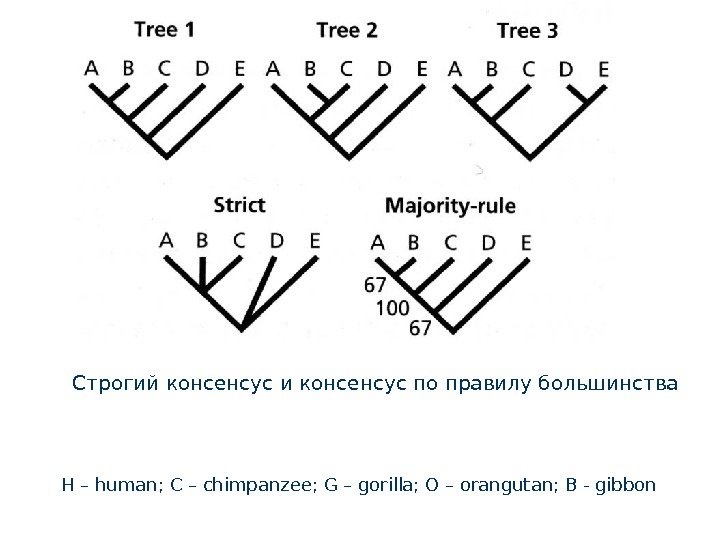 Tree 1

A B C D E

Tree 2

A B C D E

Tree 3

A B C D E

Strict

A B C D E

Majority-rule

A B C D E

67

100

67

Строгий консенсус и консенсус по правилу большинства

H – human; C – chimpanzee; G – gorilla; O – orangutan; B - gibbon